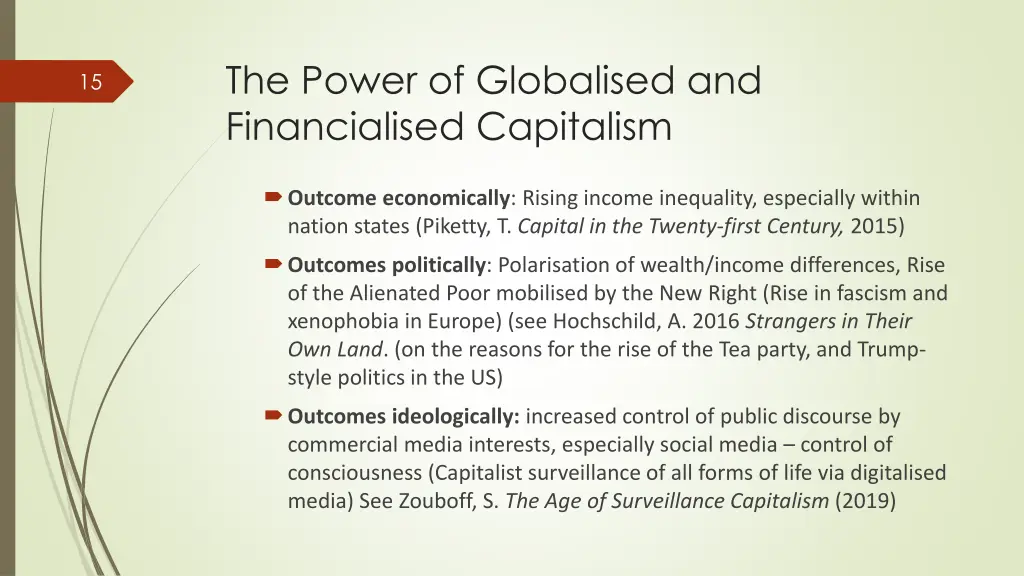 15

The Power of Globalised and Financialised Capitalism

Outcome economically: Rising income inequality, especially within nation states (Piketty, T. Capital in the Twenty-first Century, 2015)

Outcomes politically: Polarisation of wealth/income differences, Rise of the Alienated Poor mobilised by the New Right (Rise in fascism and xenophobia in Europe) (see Hochschild, A. 2016 Strangers in Their Own Land. (on the reasons for the rise of the Tea party, and Trump-style politics in the US)

Outcomes ideologically: increased control of public discourse by commercial media interests, especially social media – control of consciousness (Capitalist surveillance of all forms of life via digitalised media) See Zouboff, S. The Age of Surveillance Capitalism (2019)